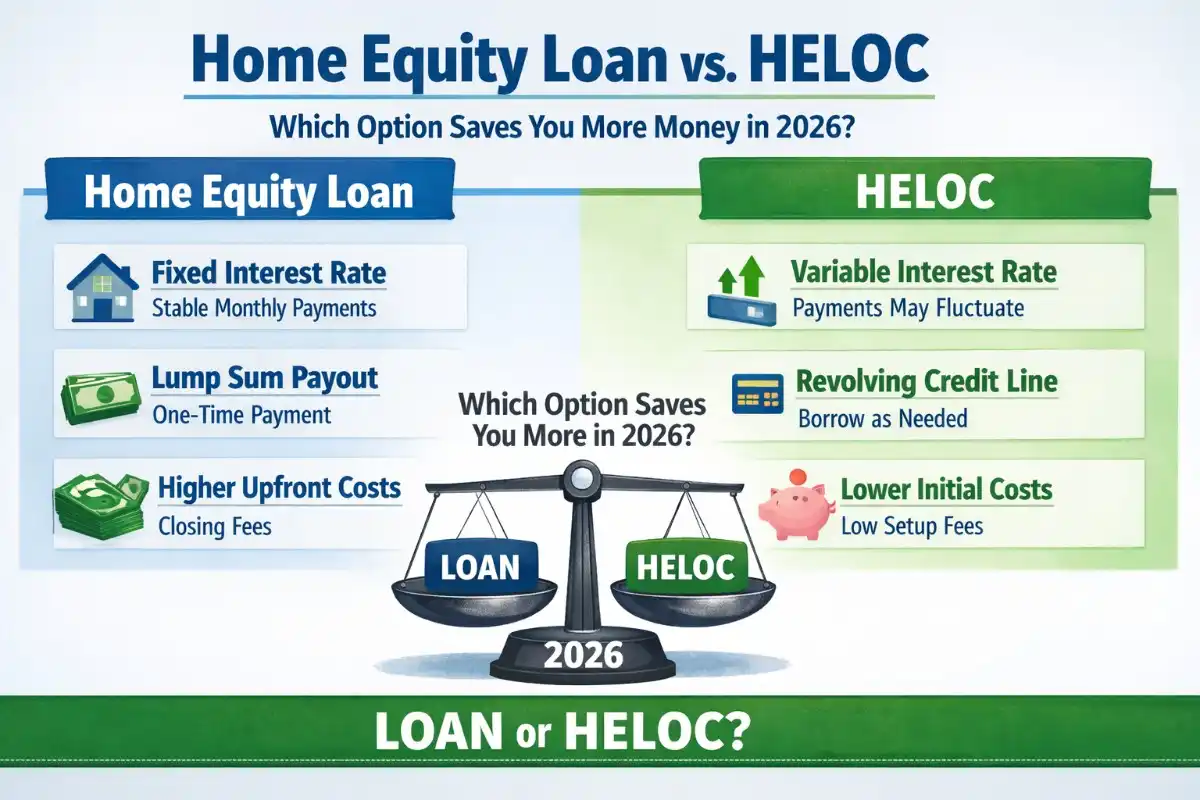 Home Equity Loan vs. HELOC

Which Option Saves You More Money in 2026?

Home Equity Loan

Fixed Interest Rate
Stable Monthly Payments

Lump Sum Payout
One-Time Payment

Higher Upfront Costs
Closing Fees

HELOC

Variable Interest Rate
Payments May Fluctuate

Revolving Credit Line
Borrow as Needed

Lower Initial Costs
Low Setup Fees

Which Option Saves You More in 2026?

LOAN

HELOC

2026

LOAN or HELOC?